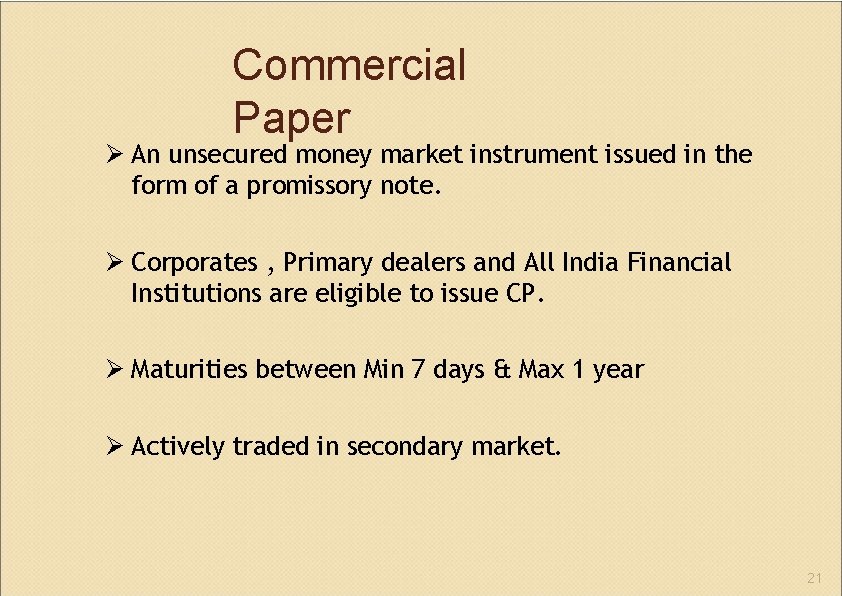 Commercial Paper

➢ An unsecured money market instrument issued in the form of a promissory note.

➢ Corporates , Primary dealers and All India Financial Institutions are eligible to issue CP.

➢ Maturities between Min 7 days & Max 1 year

➢ Actively traded in secondary market.

21